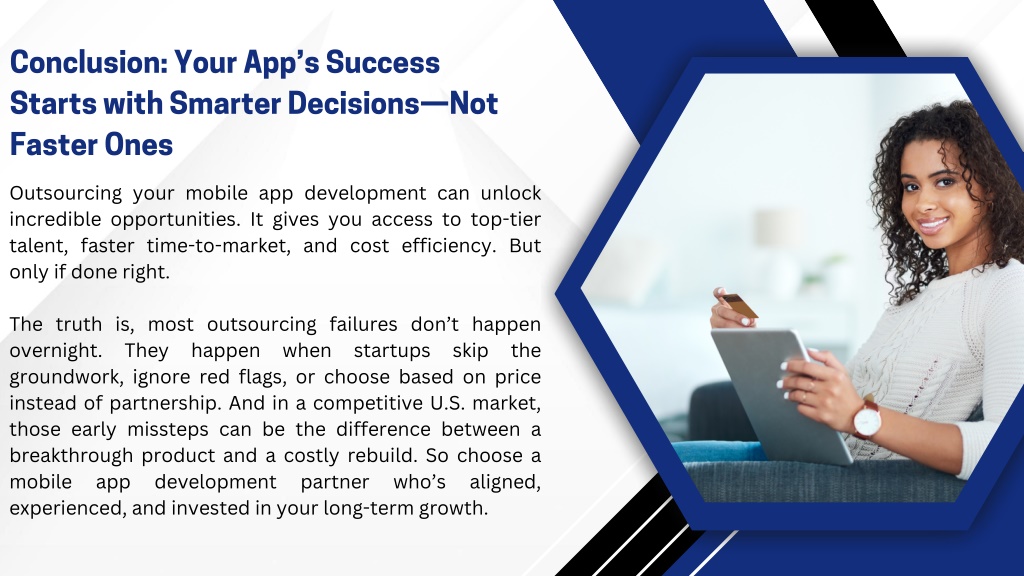 Conclusion: Your App's Success Starts with Smarter Decisions—Not Faster Ones

Outsourcing your mobile app development can unlock incredible opportunities. It gives you access to top-tier talent, faster time-to-market, and cost efficiency. But only if done right.

The truth is, most outsourcing failures don't happen overnight. They happen when startups skip the groundwork, ignore red flags, or choose based on price instead of partnership. And in a competitive U.S. market, those early missteps can be the difference between a breakthrough product and a costly rebuild. So choose a mobile app development partner who's aligned, experienced, and invested in your long-term growth.